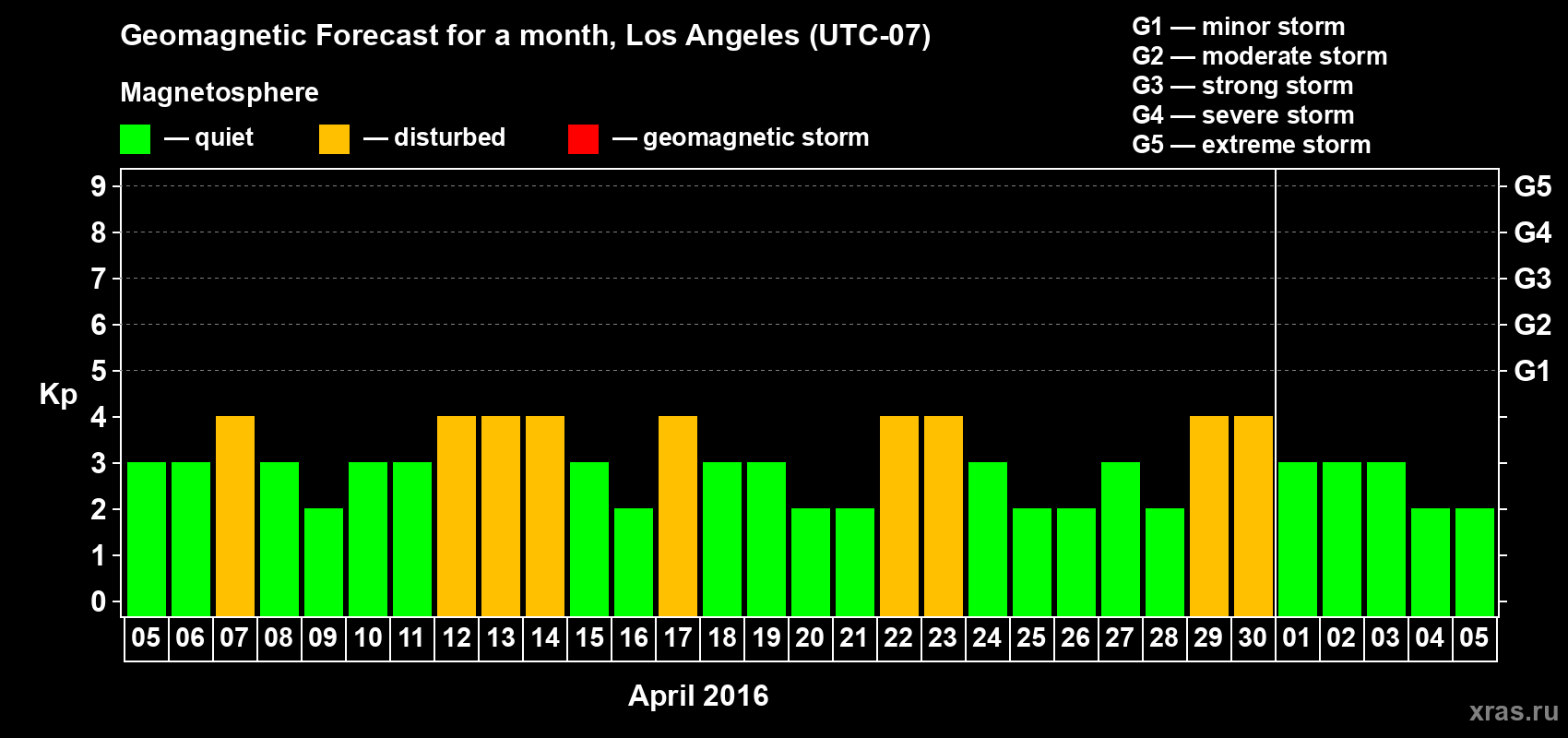 Geomagnetic Forecast for a month, Los Angeles (UTC-07)

Magnetosphere

— quiet — disturbed — geomagnetic storm

G1 — minor storm
G2 — moderate storm
G3 — strong storm
G4 — severe storm
G5 — extreme storm

Kp

9 8 7 6 5 4 3 2 1 0

G5 G4 G3 G2 G1

05 06 07 08 09 10 11 12 13 14 15 16 17 18 19 20 21 22 23 24 25 26 27 28 29 30 01 02 03 04 05

April 2016

xras.ru